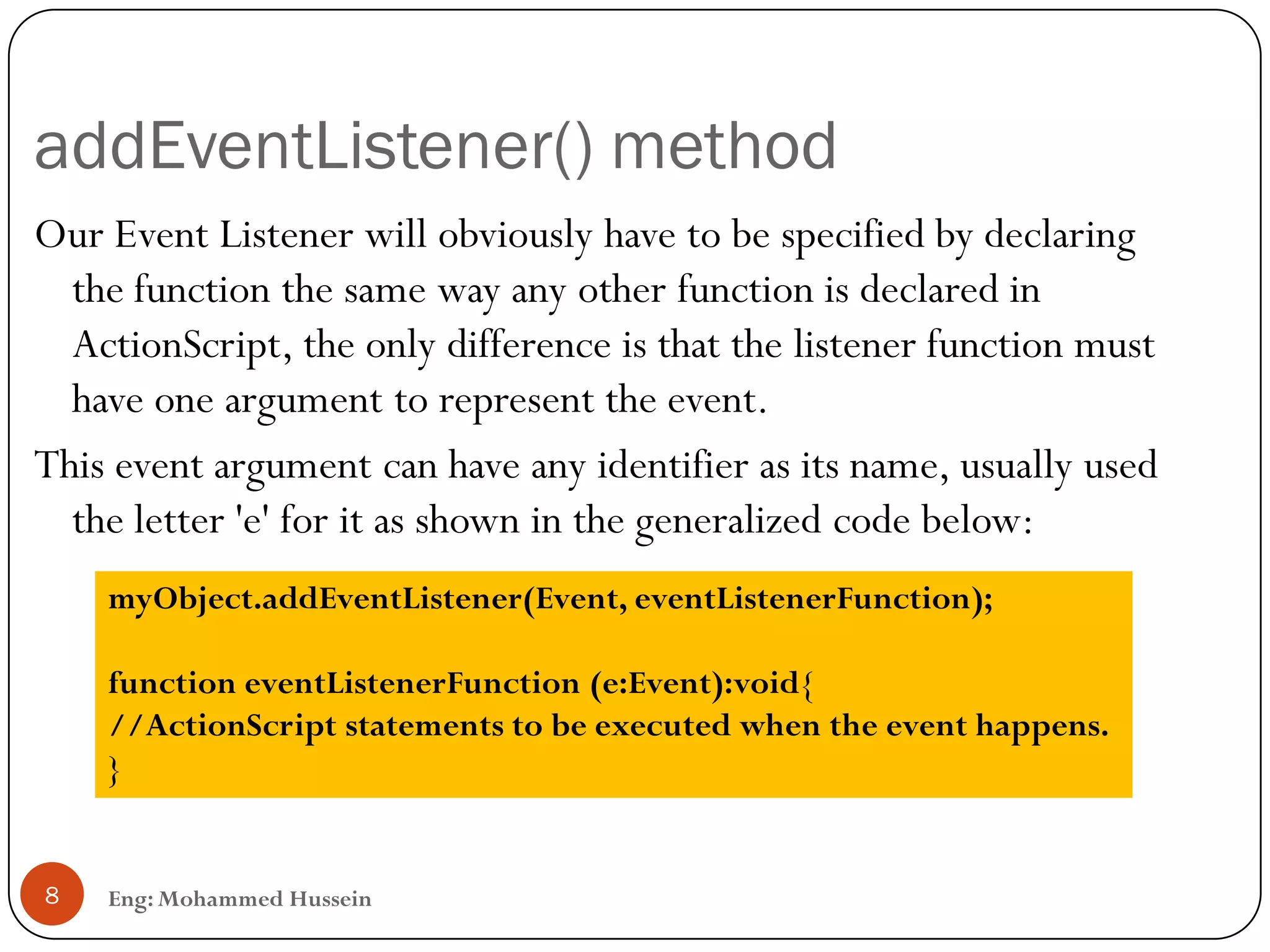 addEventListener() method

Our Event Listener will obviously have to be specified by declaring the function the same way any other function is declared in ActionScript, the only difference is that the listener function must have one argument to represent the event.

This event argument can have any identifier as its name, usually used the letter 'e' for it as shown in the generalized code below:

myObject.addEventListener(Event, eventListenerFunction);

function eventListenerFunction (e:Event):void{
//ActionScript statements to be executed when the event happens.
}

8

Eng: Mohammed Hussein